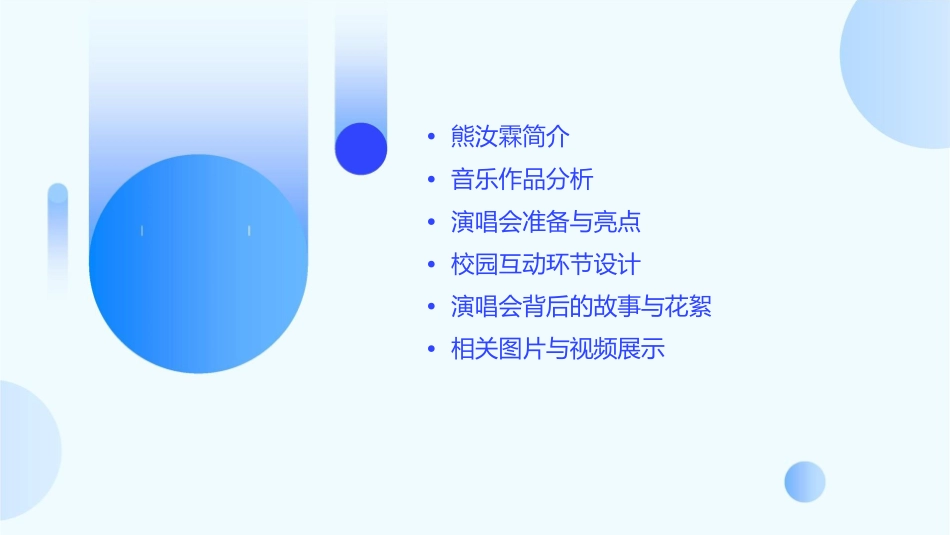 • 熊汝霖简介
• 音乐作品分析
• 演唱会准备与亮点
• 校园互动环节设计
• 演唱会背后的故事与花絮
• 相关图片与视频展示